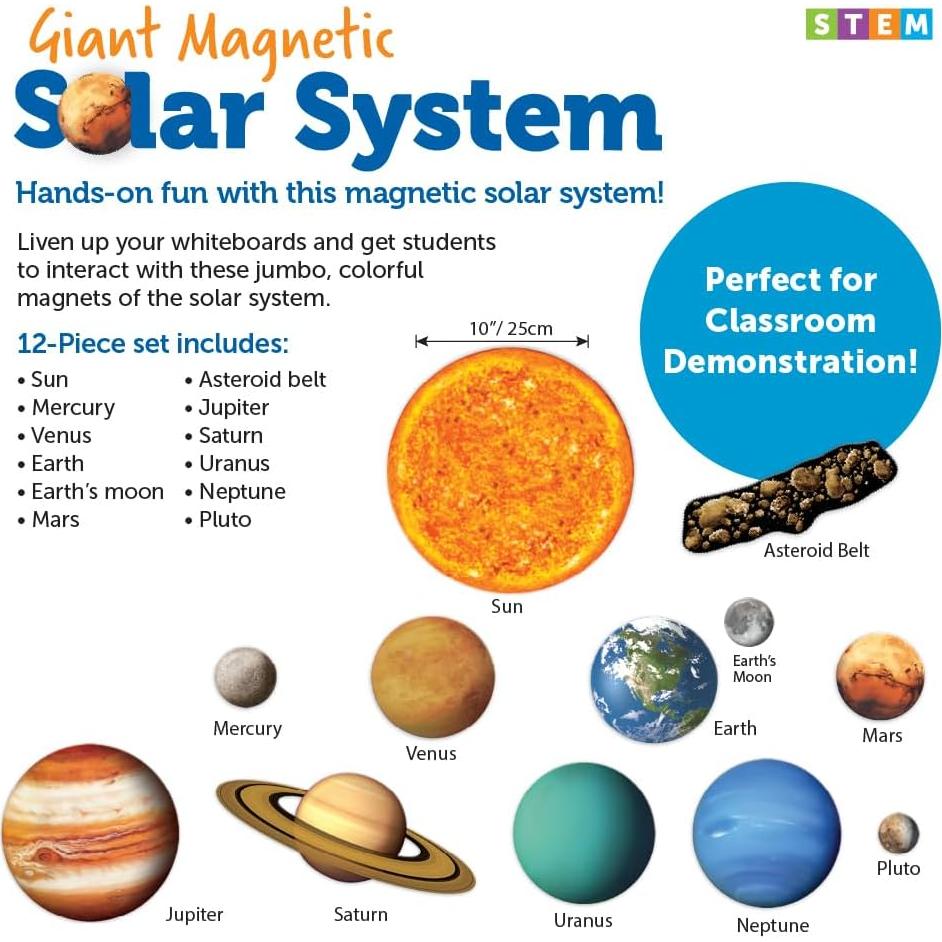 STEM

Giant Magnetic
Solar System

Hands-on fun with this magnetic solar system!

Liven up your whiteboards and get students to interact with these jumbo, colorful magnets of the solar system.

12-Piece set includes:
• Sun
• Mercury
• Venus
• Earth
• Earth's moon
• Mars
• Asteroid belt
• Jupiter
• Saturn
• Uranus
• Neptune
• Pluto

Perfect for Classroom Demonstration!

10"/ 25cm

Sun

Asteroid Belt

Mercury

Venus

Earth's Moon

Earth

Mars

Jupiter

Saturn

Uranus

Neptune

Pluto